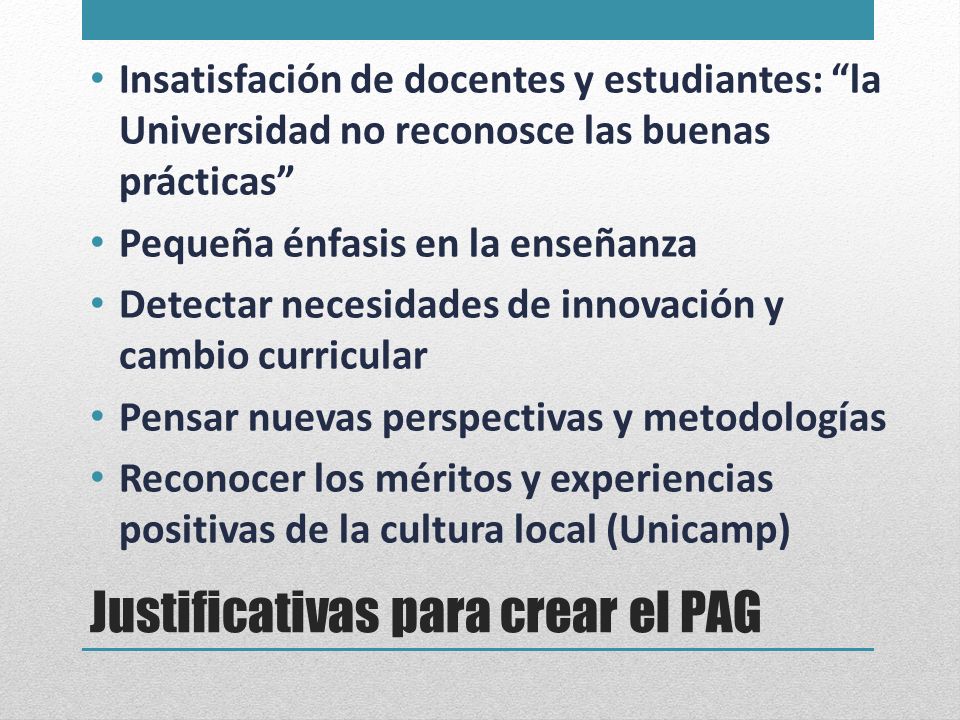 • Insatisfación de docentes y estudiantes: “la Universidad no reconosce las buenas prácticas”
• Pequeña énfasis en la enseñanza
• Detectar necesidades de innovación y cambio curricular
• Pensar nuevas perspectivas y metodologías
• Reconocer los méritos y experiencias positivas de la cultura local (Unicamp)

Justificativas para crear el PAG